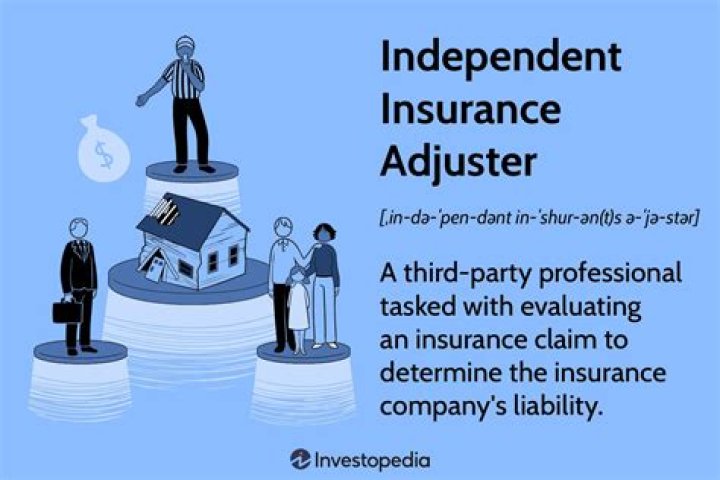 $
Independent Insurance Adjuster

[ˌin-də-ˈpen-dənt in-ˈshur-ən(t)s ə-ˈjə-stər]

A third-party professional tasked with evaluating an insurance claim to determine the insurance company's liability.

Investopedia